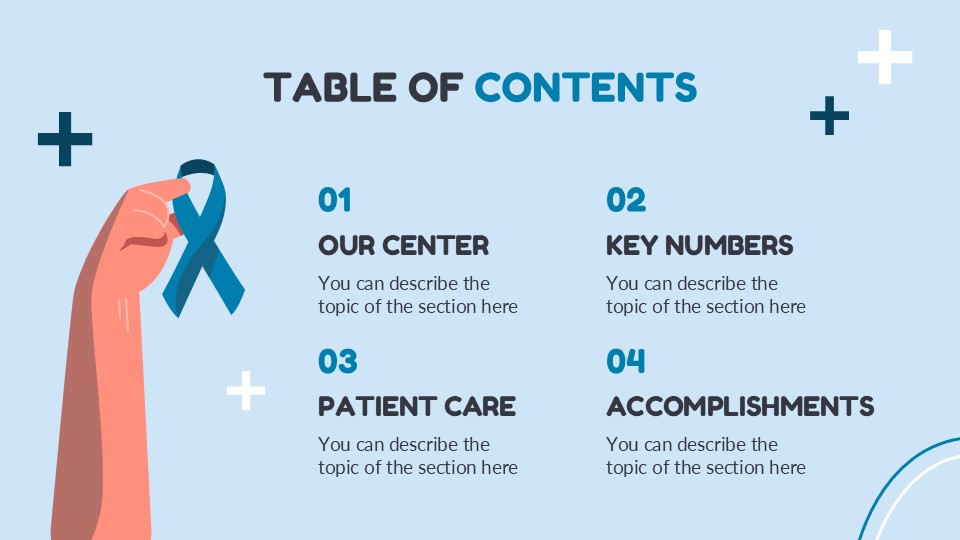 TABLE OF CONTENTS

01

OUR CENTER

You can describe the topic of the section here

02

KEY NUMBERS

You can describe the topic of the section here

03

PATIENT CARE

You can describe the topic of the section here

04

ACCOMPLISHMENTS

You can describe the topic of the section here